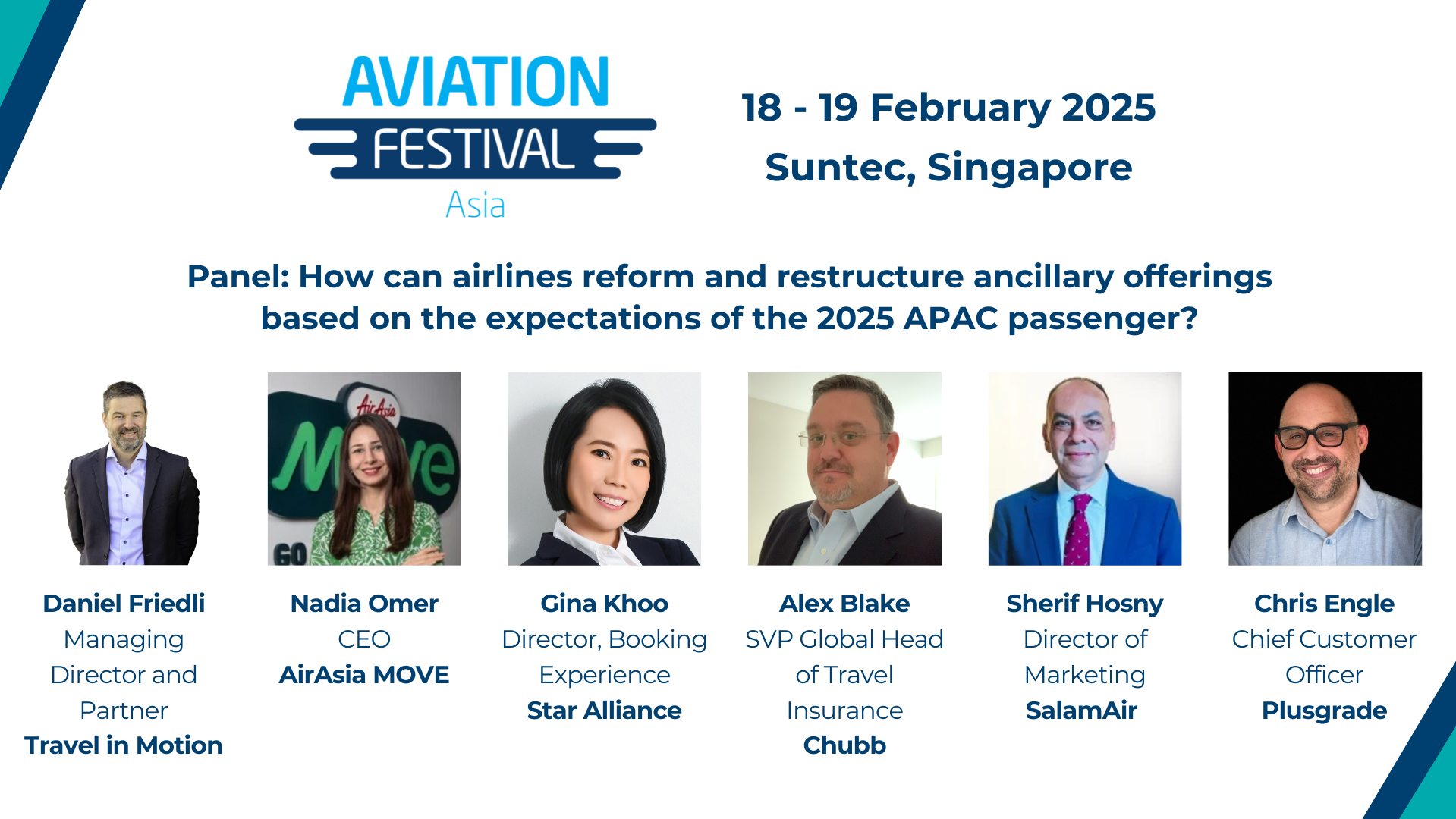 AVIATION
FESTIVAL
Asia

18 - 19 February 2025
Suntec, Singapore

Panel: How can airlines reform and restructure ancillary offerings based on the expectations of the 2025 APAC passenger?

AirAsia
Move
GO

Daniel Friedli
Managing Director and Partner
Travel in Motion

Nadia Omer
CEO
AirAsia MOVE

Gina Khoo
Director, Booking Experience
Star Alliance

Alex Blake
SVP Global Head of Travel Insurance
Chubb

Sherif Hosny
Director of Marketing
SalamAir

Chris Engle
Chief Customer Officer
Plusgrade